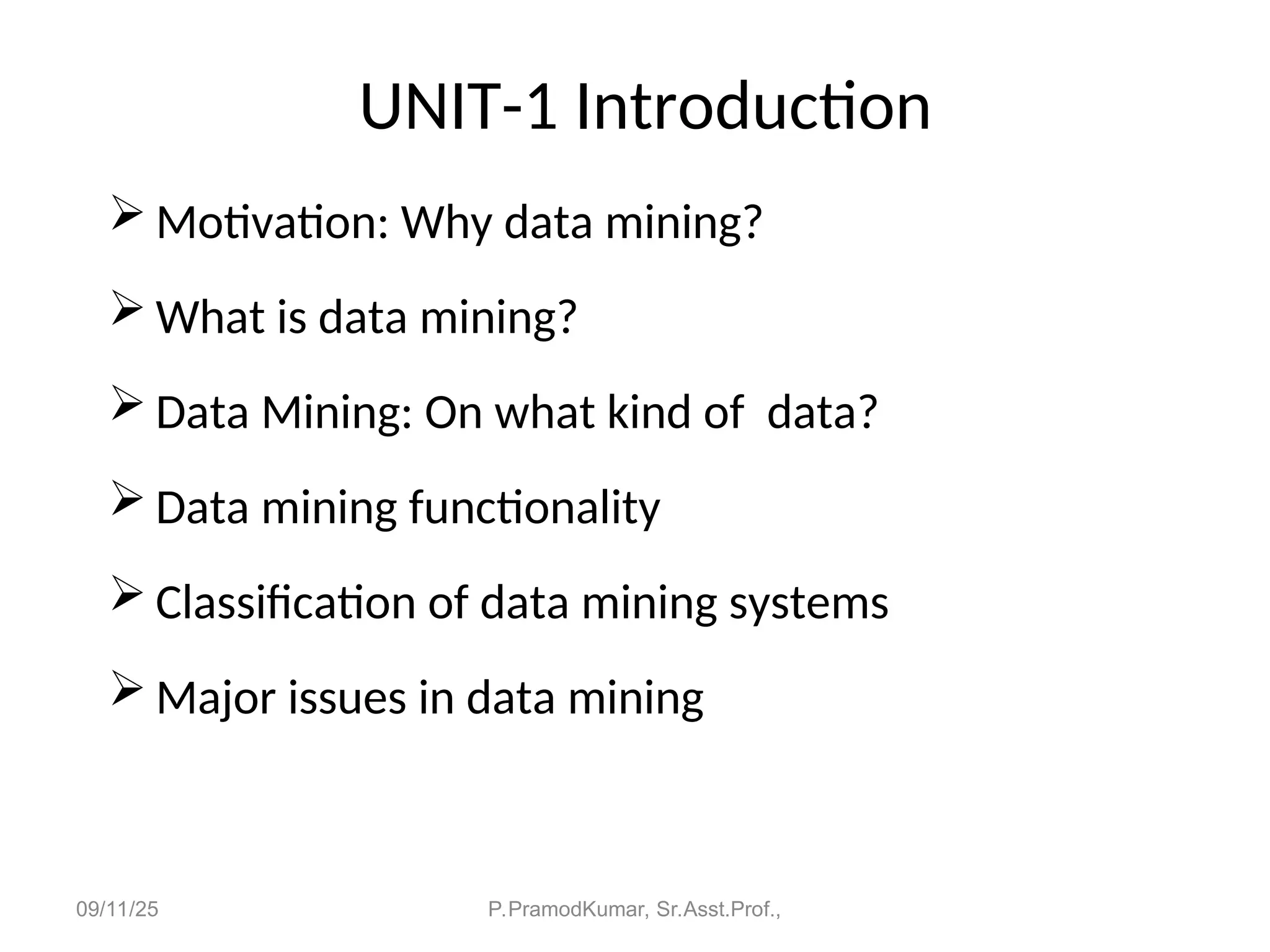 UNIT-1 Introduction

➢ Motivation: Why data mining?

➢ What is data mining?

➢ Data Mining: On what kind of  data?

➢ Data mining functionality

➢ Classification of data mining systems

➢ Major issues in data mining

09/11/25

P.PramodKumar, Sr.Asst.Prof.,